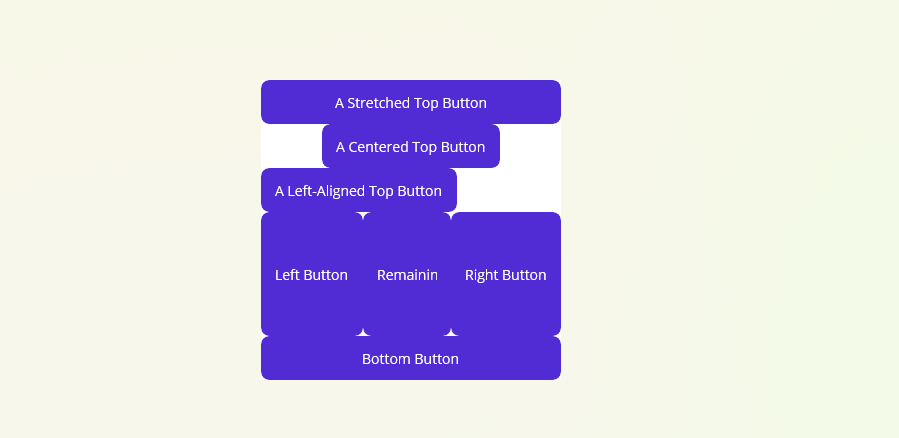 A Stretched Top Button

A Centered Top Button

A Left-Aligned Top Button

Left Button

Remainin

Right Button

Bottom Button